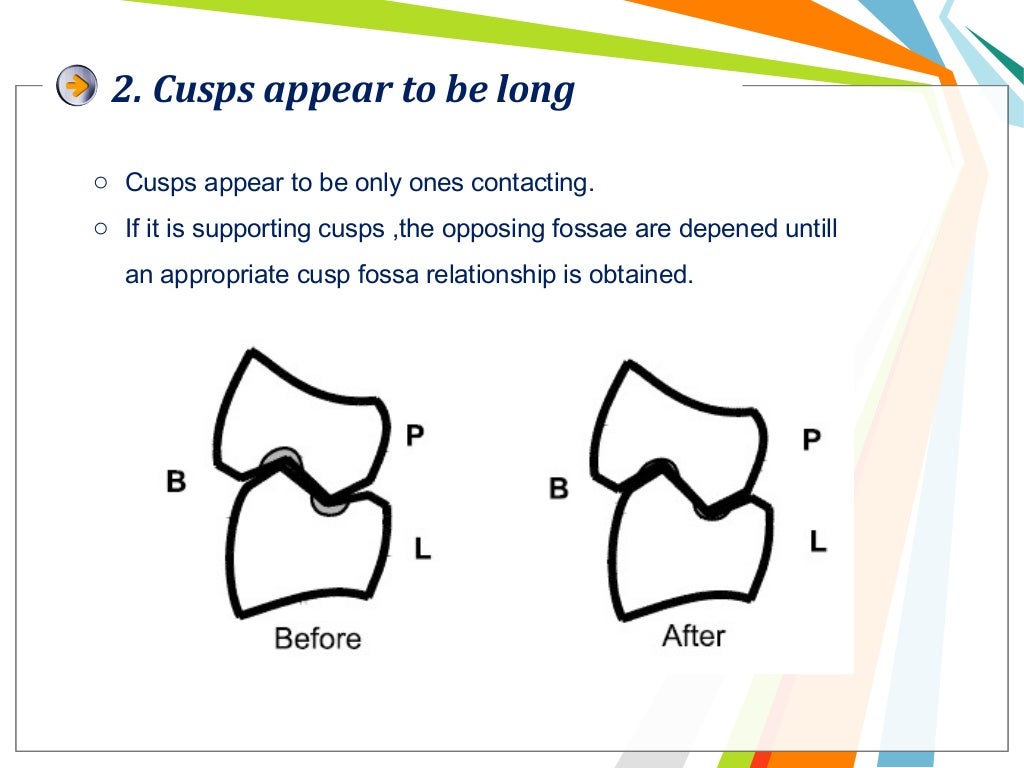 2. Cusps appear to be long

○ Cusps appear to be only ones contacting.

○ If it is supporting cusps ,the opposing fossae are depened untill an appropriate cusp fossa relationship is obtained.

B

P

L

Before

B

P

L

After